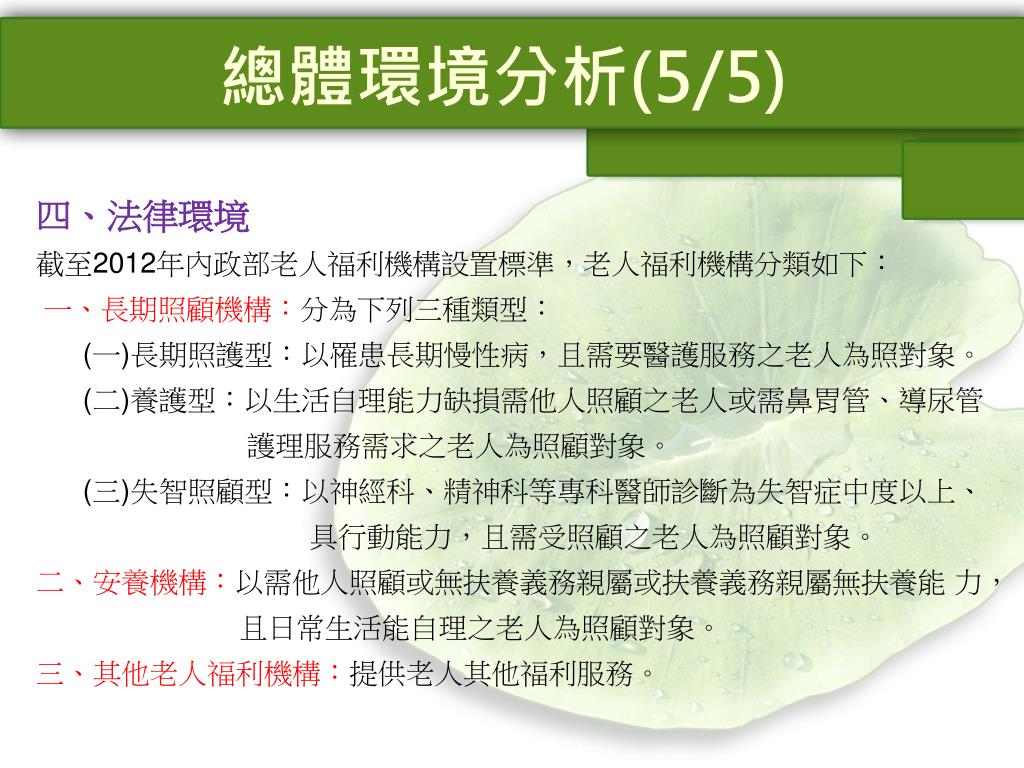 總體環境分析(5/5)

四、法律環境

截至2012年內政部老人福利機構設置標準，老人福利機構分類如下：

一、長期照顧機構：分為下列三種類型：

(一)長期照護型：以罹患長期慢性病，且需要醫護服務之老人為照對象。

(二)養護型：以生活自理能力缺損需他人照顧之老人或需鼻胃管、導尿管護理服務需求之老人為照顧對象。

(三)失智照顧型：以神經科、精神科等專科醫師診斷為失智症中度以上、具行動能力，且需受照顧之老人為照顧對象。

二、安養機構：以需他人照顧或無扶養義務親屬或扶養義務親屬無扶養能 力，且日常生活能自理之老人為照顧對象。

三、其他老人福利機構：提供老人其他福利服務。